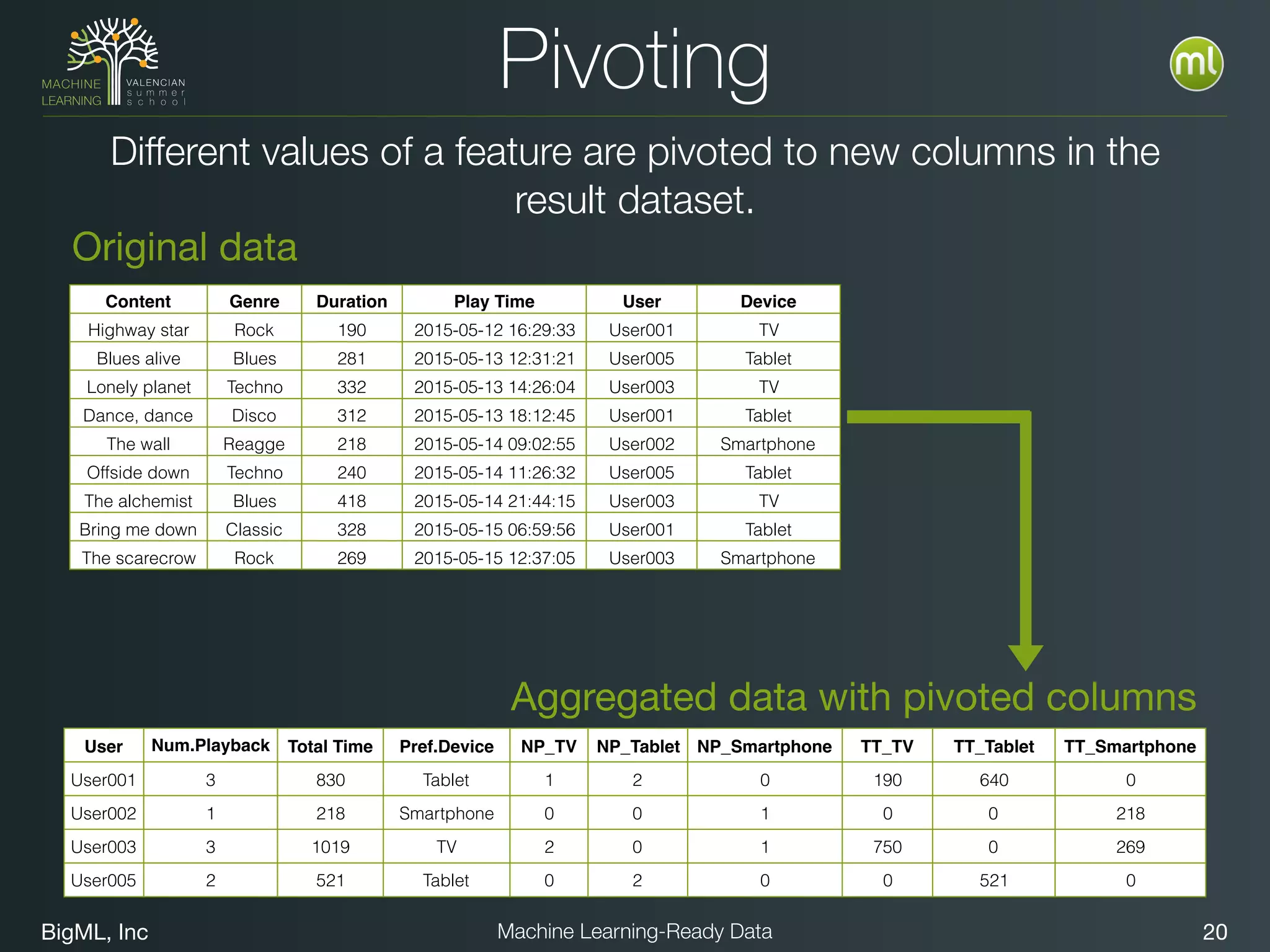 MACHINE LEARNING VALENCIAN summer school

Pivoting

ml

Different values of a feature are pivoted to new columns in the result dataset.

Original data

| Content | Genre | Duration | Play Time | User | Device |
|---|---|---|---|---|---|
| Highway star | Rock | 190 | 2015-05-12 16:29:33 | User001 | TV |
| Blues alive | Blues | 281 | 2015-05-13 12:31:21 | User005 | Tablet |
| Lonely planet | Techno | 332 | 2015-05-13 14:26:04 | User003 | TV |
| Dance, dance | Disco | 312 | 2015-05-13 18:12:45 | User001 | Tablet |
| The wall | Reagge | 218 | 2015-05-14 09:02:55 | User002 | Smartphone |
| Offside down | Techno | 240 | 2015-05-14 11:26:32 | User005 | Tablet |
| The alchemist | Blues | 418 | 2015-05-14 21:44:15 | User003 | TV |
| Bring me down | Classic | 328 | 2015-05-15 06:59:56 | User001 | Tablet |
| The scarecrow | Rock | 269 | 2015-05-15 12:37:05 | User003 | Smartphone |

Aggregated data with pivoted columns

| User | Num.Playback | Total Time | Pref.Device | NP_TV | NP_Tablet | NP_Smartphone | TT_TV | TT_Tablet | TT_Smartphone |
|---|---|---|---|---|---|---|---|---|---|
| User001 | 3 | 830 | Tablet | 1 | 2 | 0 | 190 | 640 | 0 |
| User002 | 1 | 218 | Smartphone | 0 | 0 | 1 | 0 | 0 | 218 |
| User003 | 3 | 1019 | TV | 2 | 0 | 1 | 750 | 0 | 269 |
| User005 | 2 | 521 | Tablet | 0 | 2 | 0 | 0 | 521 | 0 |

BigML, Inc

Machine Learning-Ready Data

20